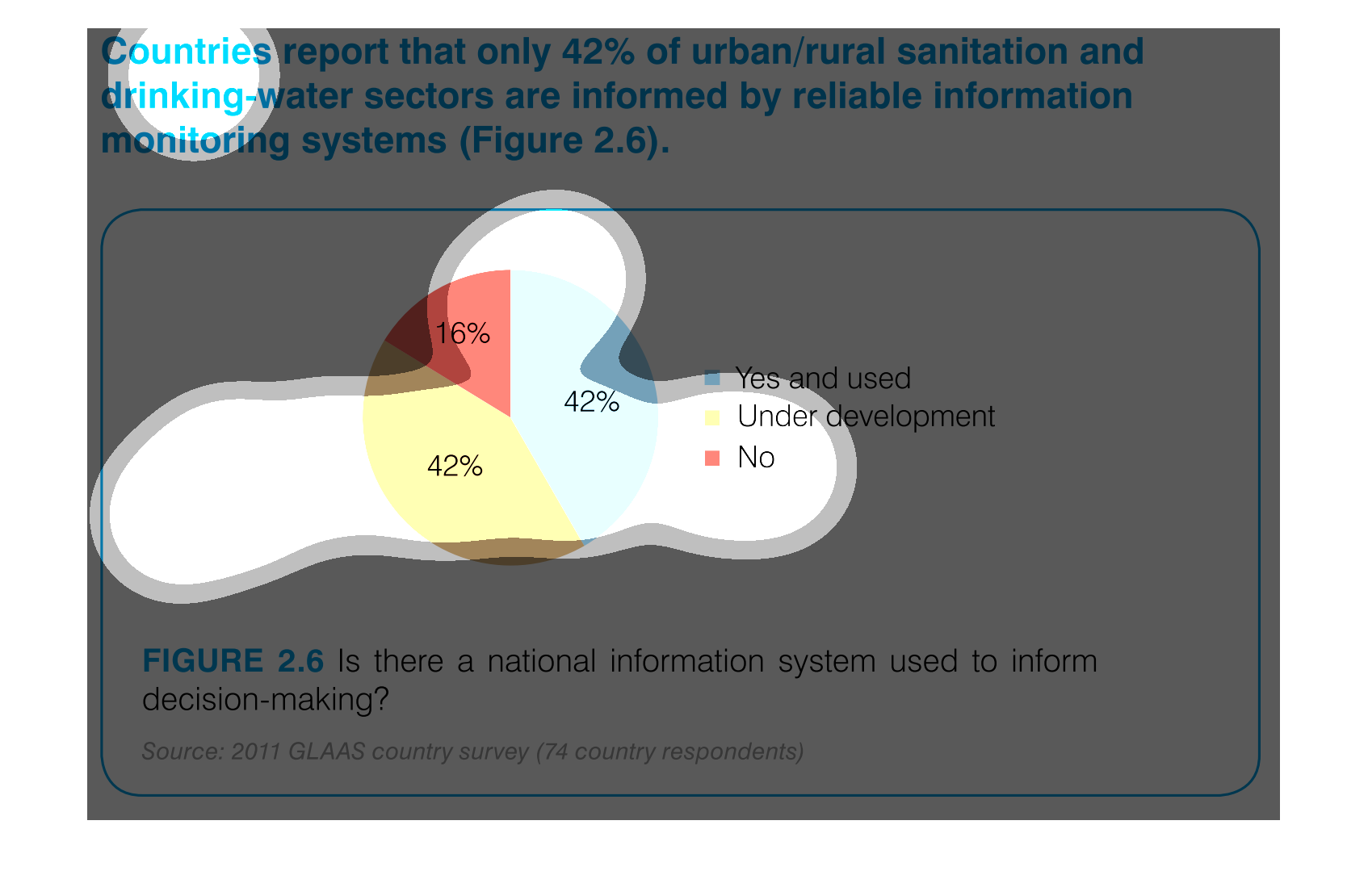 Countries report that only 42% of urban/rural sanitation and drinking-water sectors are informed by reliable information monitoring systems (Figure 2.6).

16%

42%

42%

Yes and used
Under development
No

FIGURE 2.6 Is there a national information system used to inform decision-making?

Source: 2011 GLAAS country survey (74 country respondents)